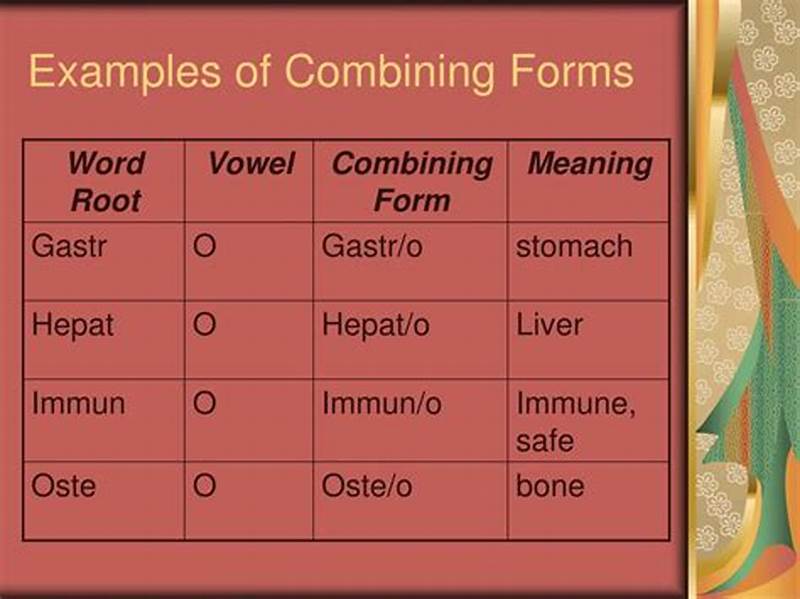 Examples of Combining Forms

| Word Root | Vowel | Combining Form | Meaning |
|---|---|---|---|
| Gastr | O | Gastr/o | stomach |
| Hepat | O | Hepat/o | Liver |
| Immun | O | Immun/o | Immune, safe |
| Oste | O | Oste/o | bone |